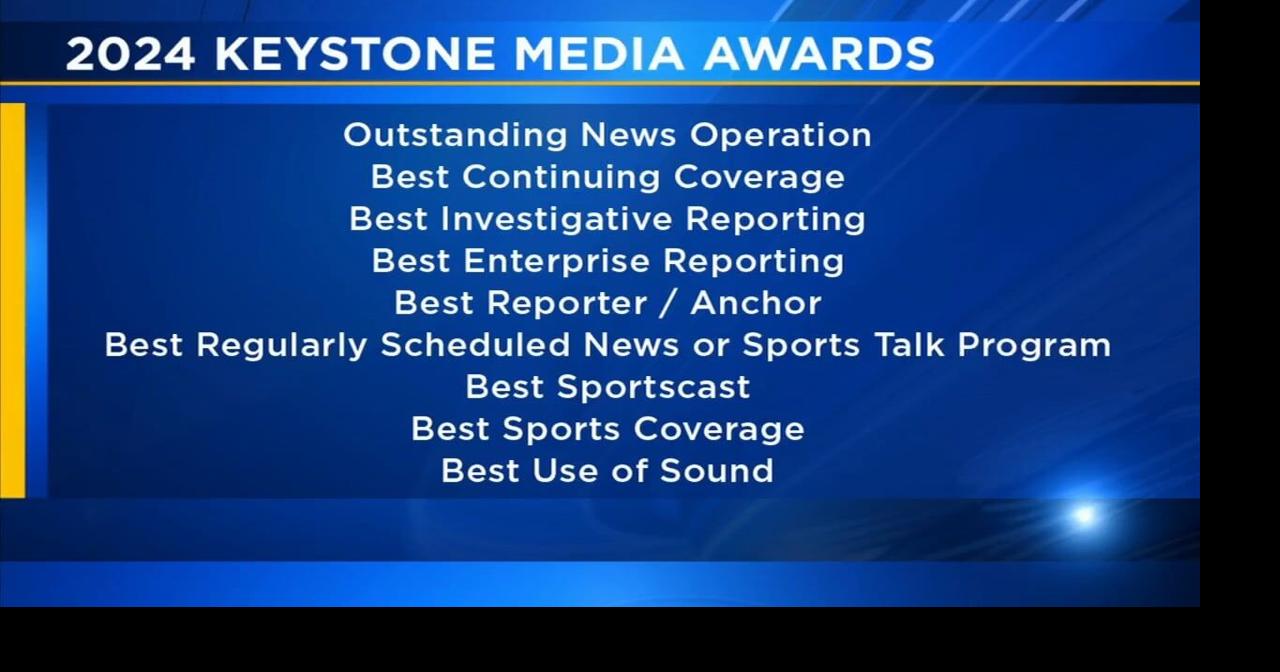 2024 KEYSTONE MEDIA AWARDS

Outstanding News Operation
Best Continuing Coverage
Best Investigative Reporting
Best Enterprise Reporting
Best Reporter / Anchor
Best Regularly Scheduled News or Sports Talk Program
Best Sportscast
Best Sports Coverage
Best Use of Sound